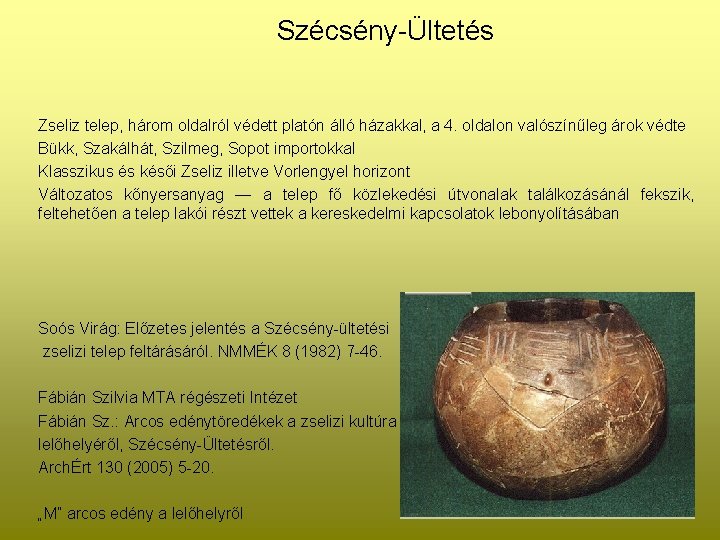 Szécsény-Ültetés

Zseliz telep, három oldalról védett platón álló házakkal, a 4. oldalon valószínűleg árok védte
Bükk, Szakálhát, Szilmeg, Sopot importokkal
Klasszikus és késői Zseliz illetve Vorlengyel horizont
Változatos kőnyersanyag — a telep fő közlekedési útvonalak találkozásánál fekszik, feltehetően a telep lakói részt vettek a kereskedelmi kapcsolatok lebonyolításában

Soós Virág: Előzetes jelentés a Szécsény-ültetési zselizi telep feltárásáról. NMMÉK 8 (1982) 7-46.

Fábián Szilvia MTA régészeti Intézet
Fábián Sz.: Arcos edénytöredékek a zselizi kultúra lelőhelyéről, Szécsény-Ültetésről.
ArchÉrt 130 (2005) 5-20.

„M" arcos edény a lelőhelyről